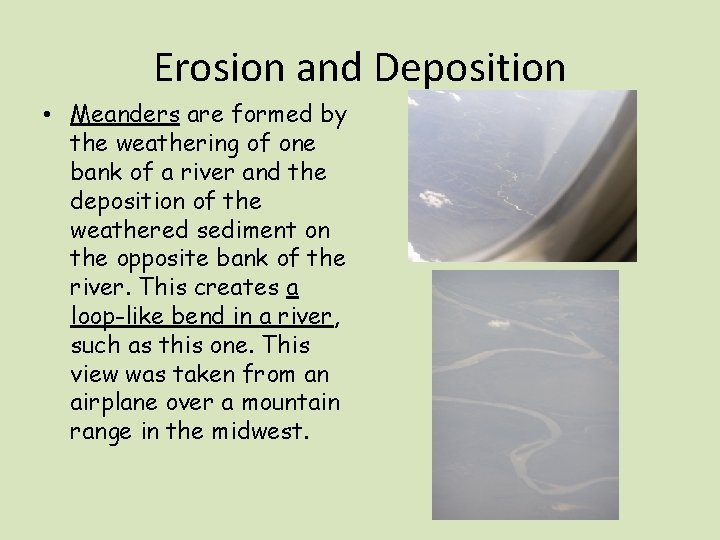 Erosion and Deposition

• Meanders are formed by the weathering of one bank of a river and the deposition of the weathered sediment on the opposite bank of the river. This creates a loop-like bend in a river, such as this one. This view was taken from an airplane over a mountain range in the midwest.